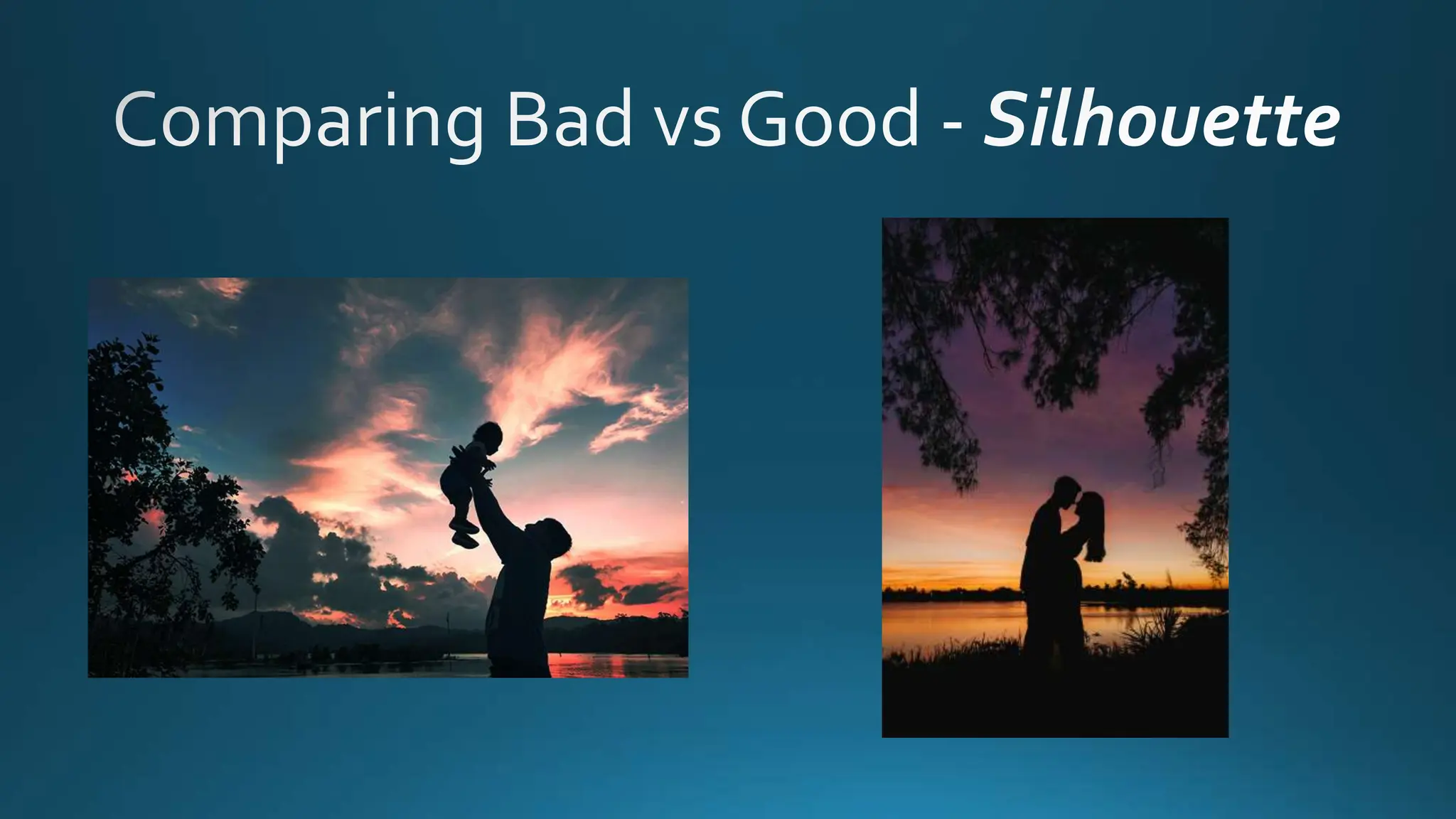 Comparing Bad vs Good - Silhouette